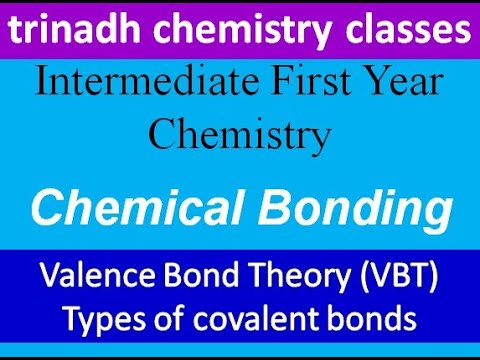 trinadh chemistry classes

Intermediate First Year Chemistry

Chemical Bonding

Valence Bond Theory (VBT)
Types of covalent bonds